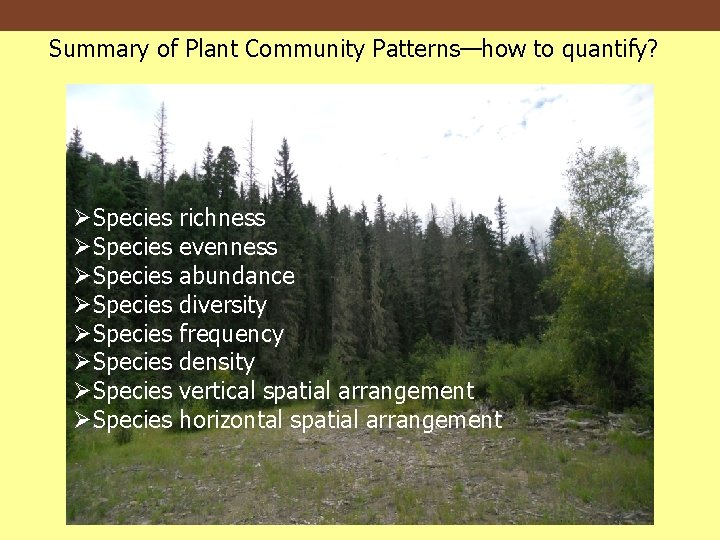 Summary of Plant Community Patterns—how to quantify?

➢Species richness
➢Species evenness
➢Species abundance
➢Species diversity
➢Species frequency
➢Species density
➢Species vertical spatial arrangement
➢Species horizontal spatial arrangement